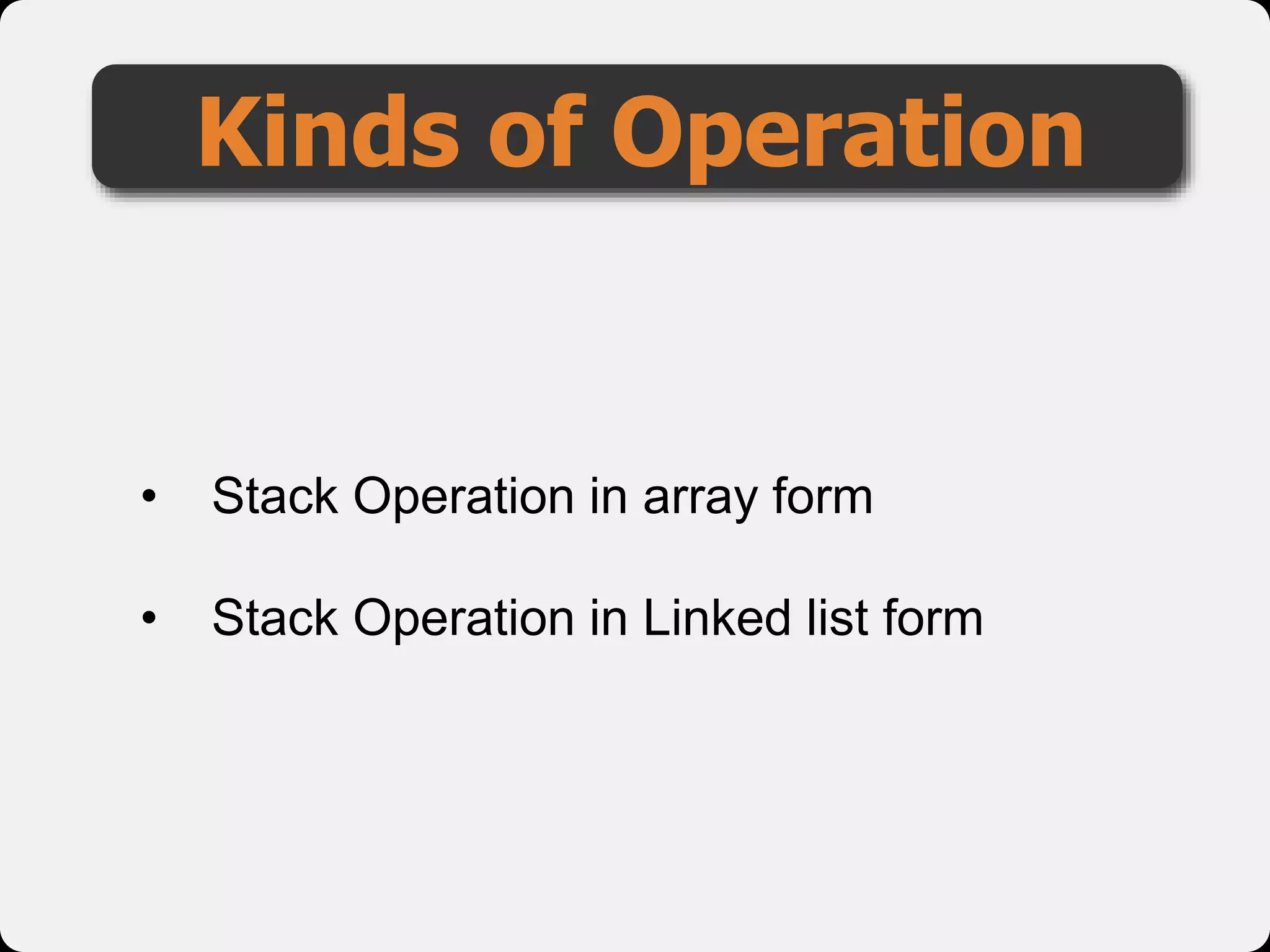 Kinds of Operation

• Stack Operation in array form

• Stack Operation in Linked list form